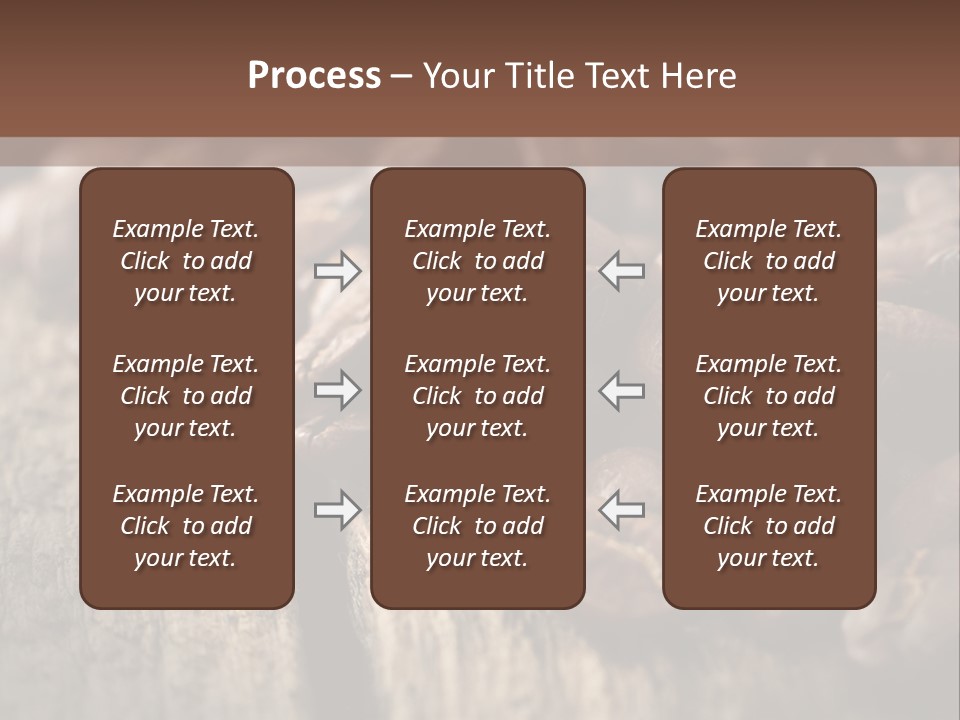 Process – Your Title Text Here

Example Text. Click to add your text.

Example Text. Click to add your text.

Example Text. Click to add your text.

Example Text. Click to add your text.

Example Text. Click to add your text.

Example Text. Click to add your text.

Example Text. Click to add your text.

Example Text. Click to add your text.

Example Text. Click to add your text.